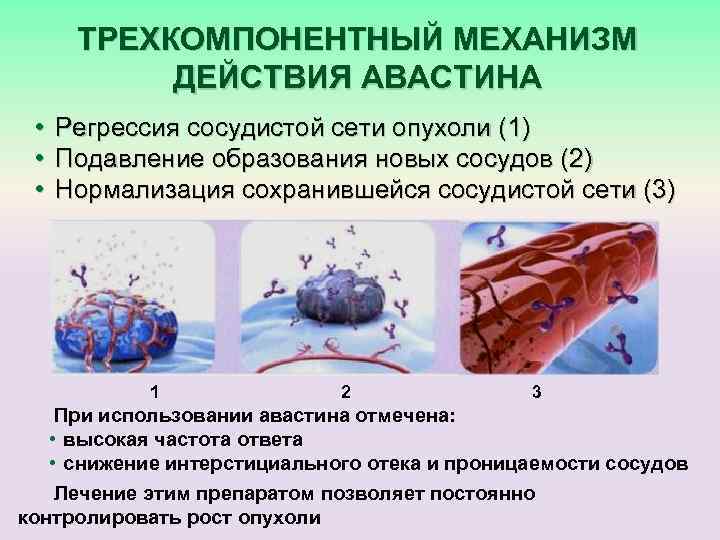 ТРЕХКОМПОНЕНТНЫЙ МЕХАНИЗМ ДЕЙСТВИЯ АВАСТИНА

• Регрессия сосудистой сети опухоли (1)
• Подавление образования новых сосудов (2)
• Нормализация сохранившейся сосудистой сети (3)

1 2 3

При использовании авастина отмечена:
• высокая частота ответа
• снижение интерстициального отека и проницаемости сосудов

Лечение этим препаратом позволяет постоянно контролировать рост опухоли